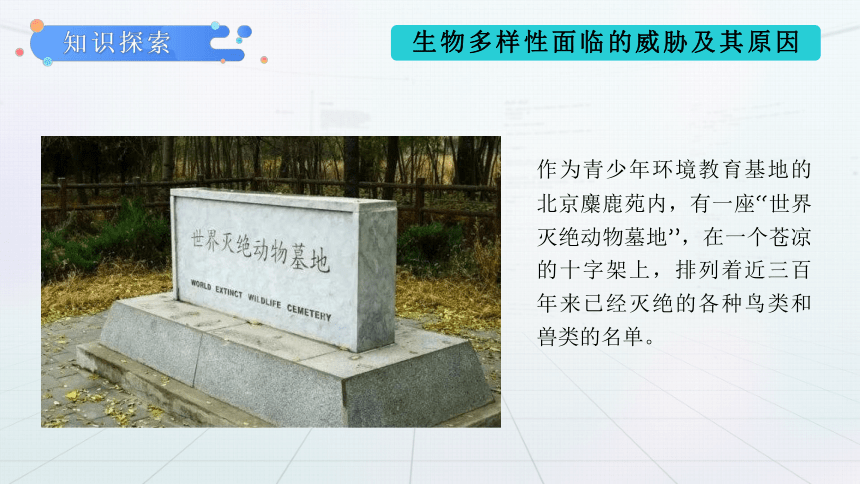 知识探索

生物多样性面临的威胁及其原因

世界灭绝动物墓地
WORLD EXTINCT WILDLIFE CEMETERY

作为青少年环境教育基地的北京麋鹿苑内，有一座“世界灭绝动物墓地”，在一个苍凉的十字架上，排列着近三百年来已经灭绝的各种鸟类和兽类的名单。